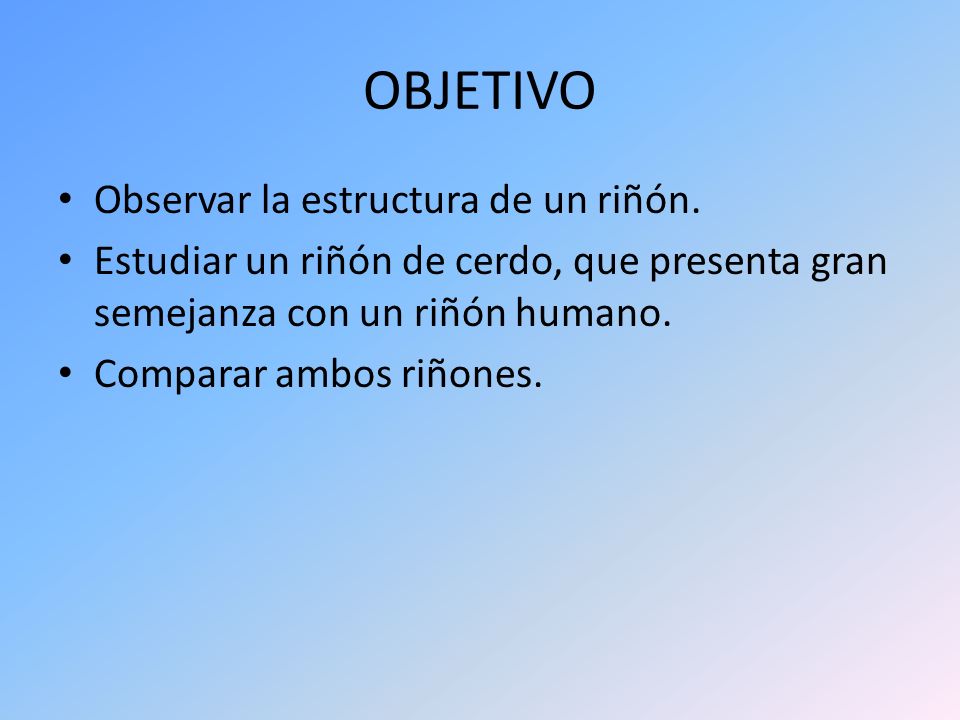 OBJETIVO

• Observar la estructura de un riñón.
• Estudiar un riñón de cerdo, que presenta gran semejanza con un riñón humano.
• Comparar ambos riñones.